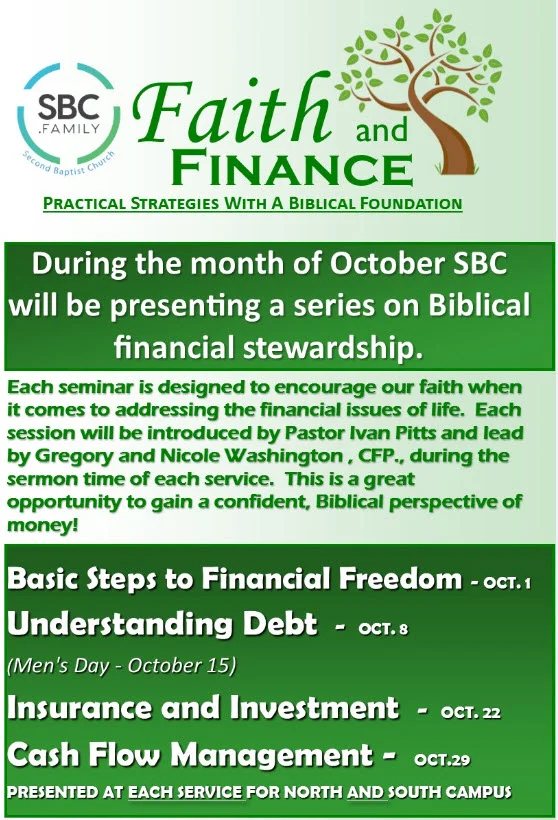 SBC .FAMILY
Second Baptist Church

Faith and FINANCE

PRACTICAL STRATEGIES WITH A BIBLICAL FOUNDATION

During the month of October SBC will be presenting a series on Biblical financial stewardship.

Each seminar is designed to encourage our faith when it comes to addressing the financial issues of life. Each session will be introduced by Pastor Ivan Pitts and lead by Gregory and Nicole Washington , CFP., during the sermon time of each service. This is a great opportunity to gain a confident, Biblical perspective of money!

Basic Steps to Financial Freedom - OCT. 1

Understanding Debt - OCT. 8

(Men's Day - October 15)

Insurance and Investment - OCT. 22

Cash Flow Management - OCT.29

PRESENTED AT EACH SERVICE FOR NORTH AND SOUTH CAMPUS